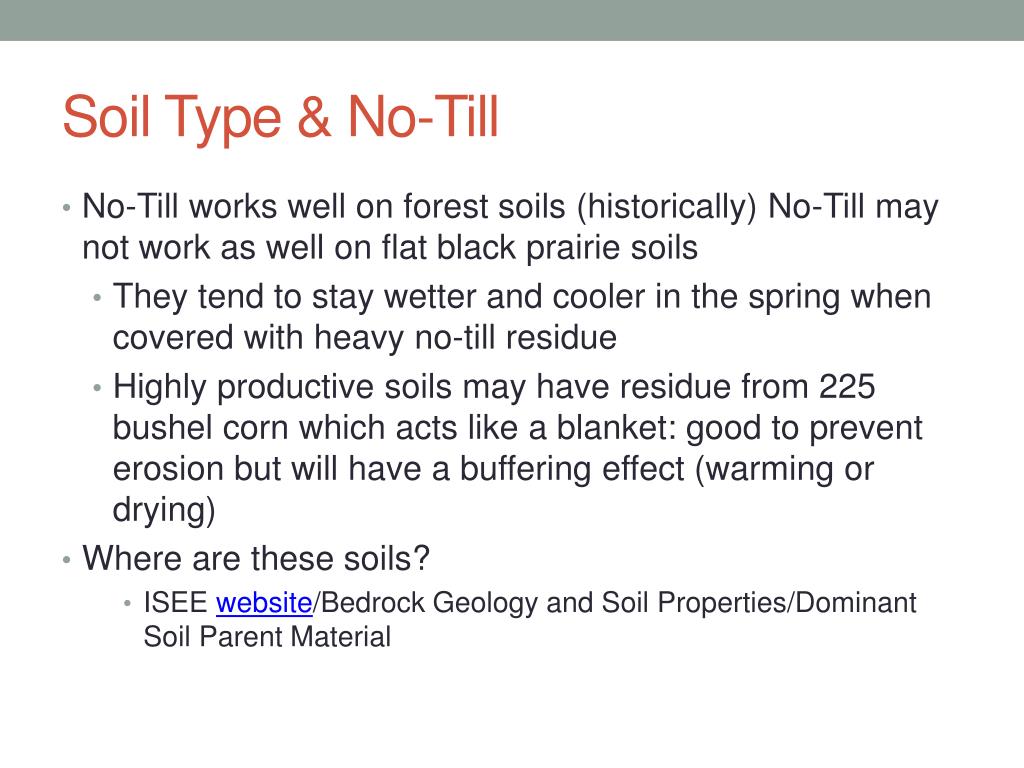 Soil Type & No-Till

• No-Till works well on forest soils (historically) No-Till may not work as well on flat black prairie soils
  • They tend to stay wetter and cooler in the spring when covered with heavy no-till residue
  • Highly productive soils may have residue from 225 bushel corn which acts like a blanket: good to prevent erosion but will have a buffering effect (warming or drying)
• Where are these soils?
  • ISEE website/Bedrock Geology and Soil Properties/Dominant Soil Parent Material